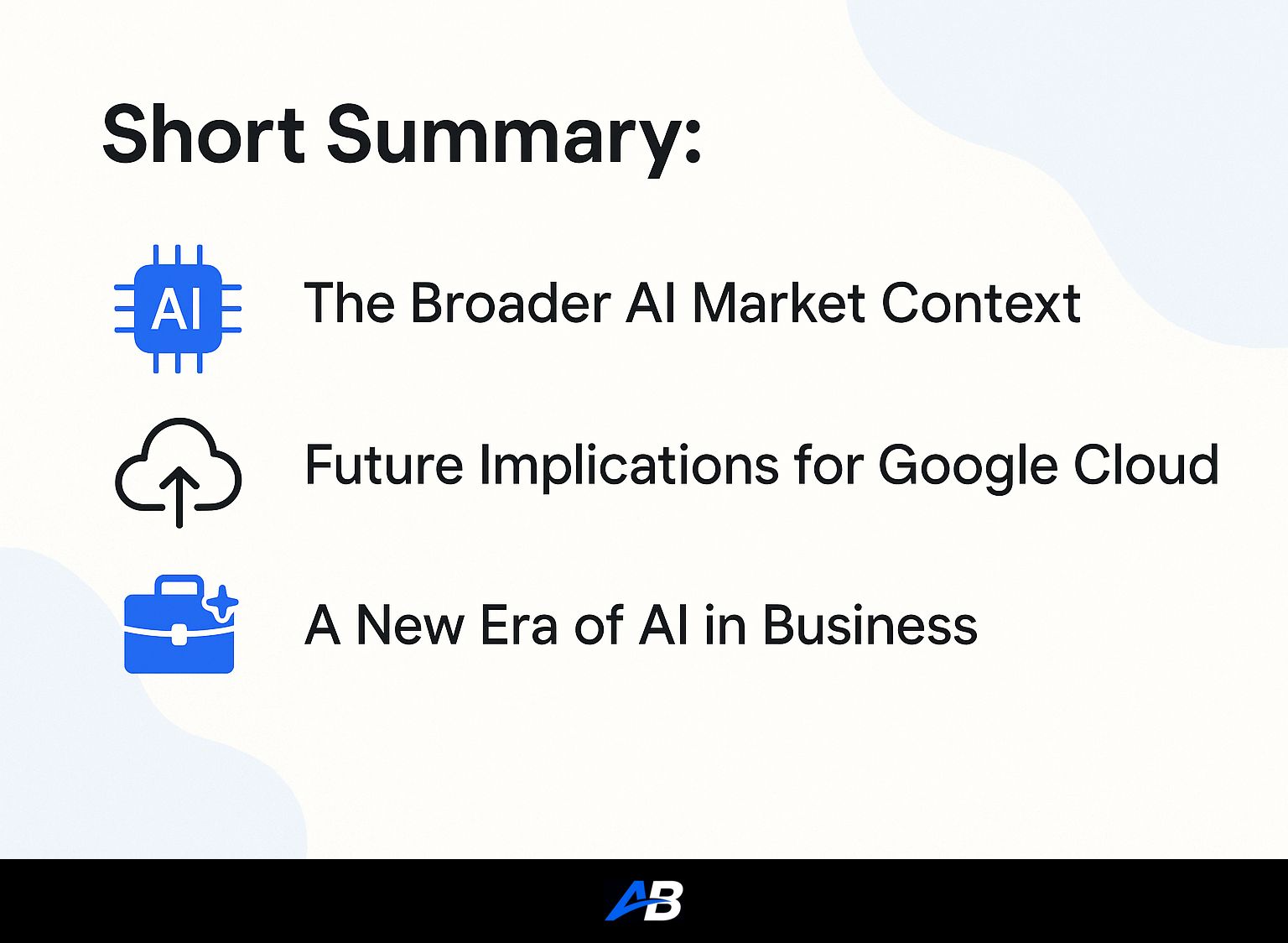 Short Summary:

AI

The Broader AI Market Context

Future Implications for Google Cloud

A New Era of AI in Business

AB